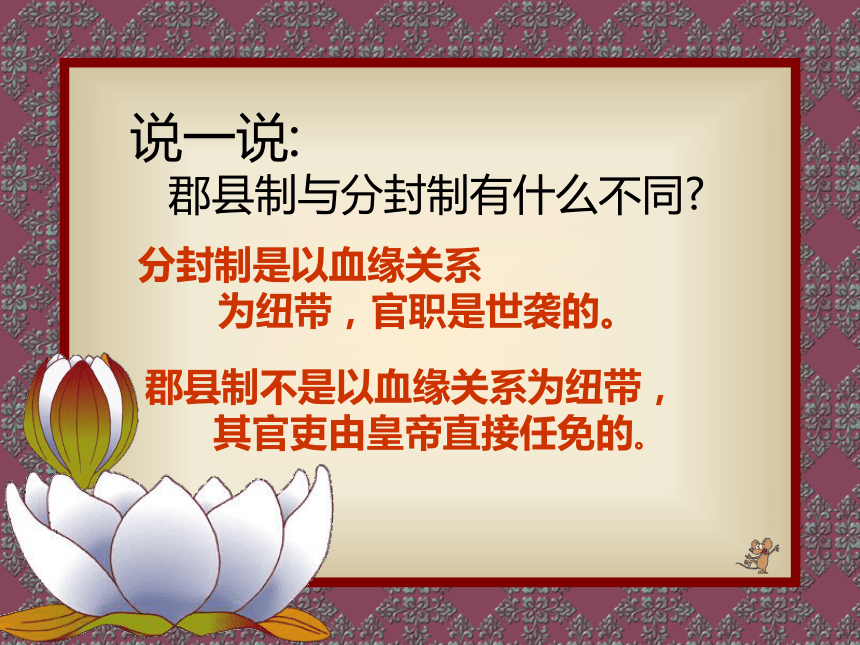 说一说:
郡县制与分封制有什么不同?

分封制是以血缘关系为纽带，官职是世袭的。

郡县制不是以血缘关系为纽带，其官吏由皇帝直接任免的。